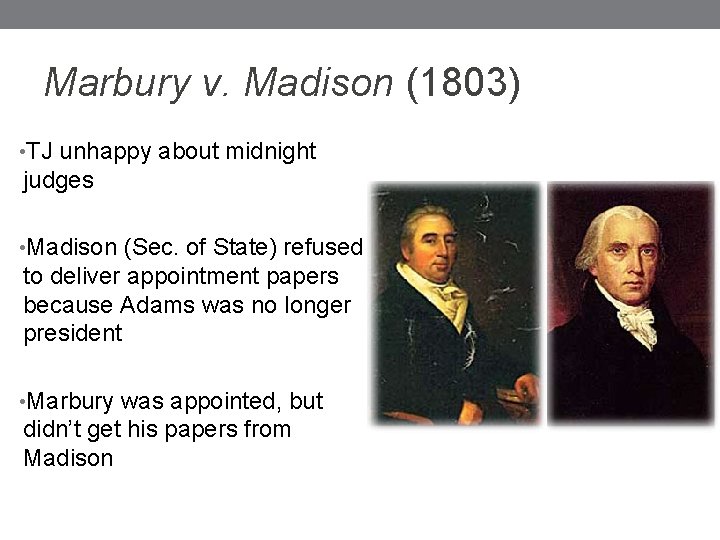 Marbury v. Madison (1803)

•TJ unhappy about midnight judges

•Madison (Sec. of State) refused to deliver appointment papers because Adams was no longer president

•Marbury was appointed, but didn't get his papers from Madison